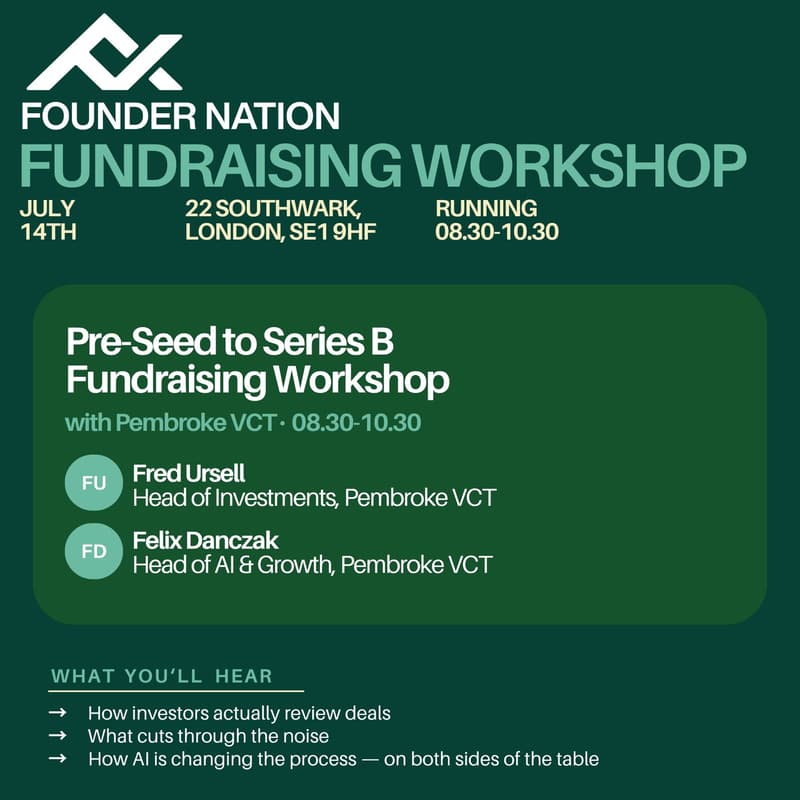 FOUNDER NATION
FUNDRAISING WORKSHOP

JULY 14TH

22 SOUTHWARK, LONDON, SE1 9HF

RUNNING 08.30-10.30

Pre-Seed to Series B Fundraising Workshop

with Pembroke VCT · 08.30-10.30

FU
Fred Ursell
Head of Investments, Pembroke VCT

FD
Felix Danczak
Head of AI & Growth, Pembroke VCT

WHAT YOU'LL HEAR

→ How investors actually review deals
→ What cuts through the noise
→ How AI is changing the process — on both sides of the table